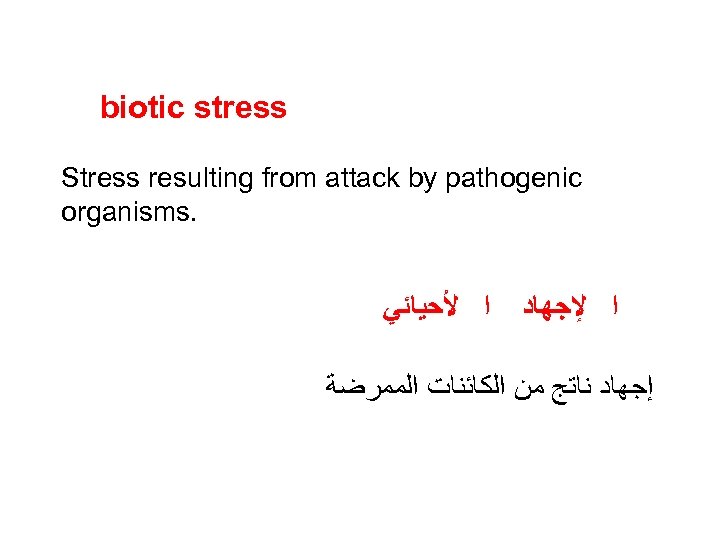 biotic stress

Stress resulting from attack by pathogenic organisms.

ا لإجهاد ا لأحيائي

إجهاد ناتج من الكائنات الممرضة